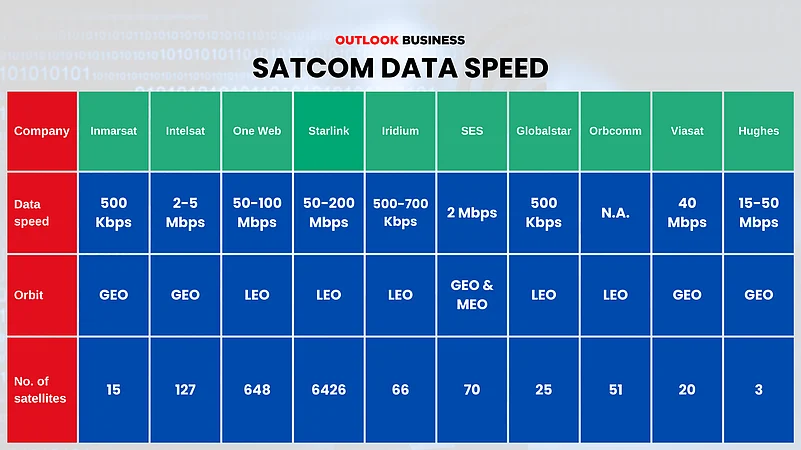 OUTLOOK BUSINESS

SATCOM DATA SPEED

| Company | Inmarsat | Intelsat | One Web | Starlink | Iridium | SES | Globalstar | Orbcomm | Viasat | Hughes |
|---|---|---|---|---|---|---|---|---|---|---|
| Data speed | 500 Kbps | 2-5 Mbps | 50-100 Mbps | 50-200 Mbps | 500-700 Kbps | 2 Mbps | 500 Kbps | N.A. | 40 Mbps | 15-50 Mbps |
| Orbit | GEO | GEO | LEO | LEO | LEO | GEO & MEO | LEO | LEO | GEO | GEO |
| No. of satellites | 15 | 127 | 648 | 6426 | 66 | 70 | 25 | 51 | 20 | 3 |